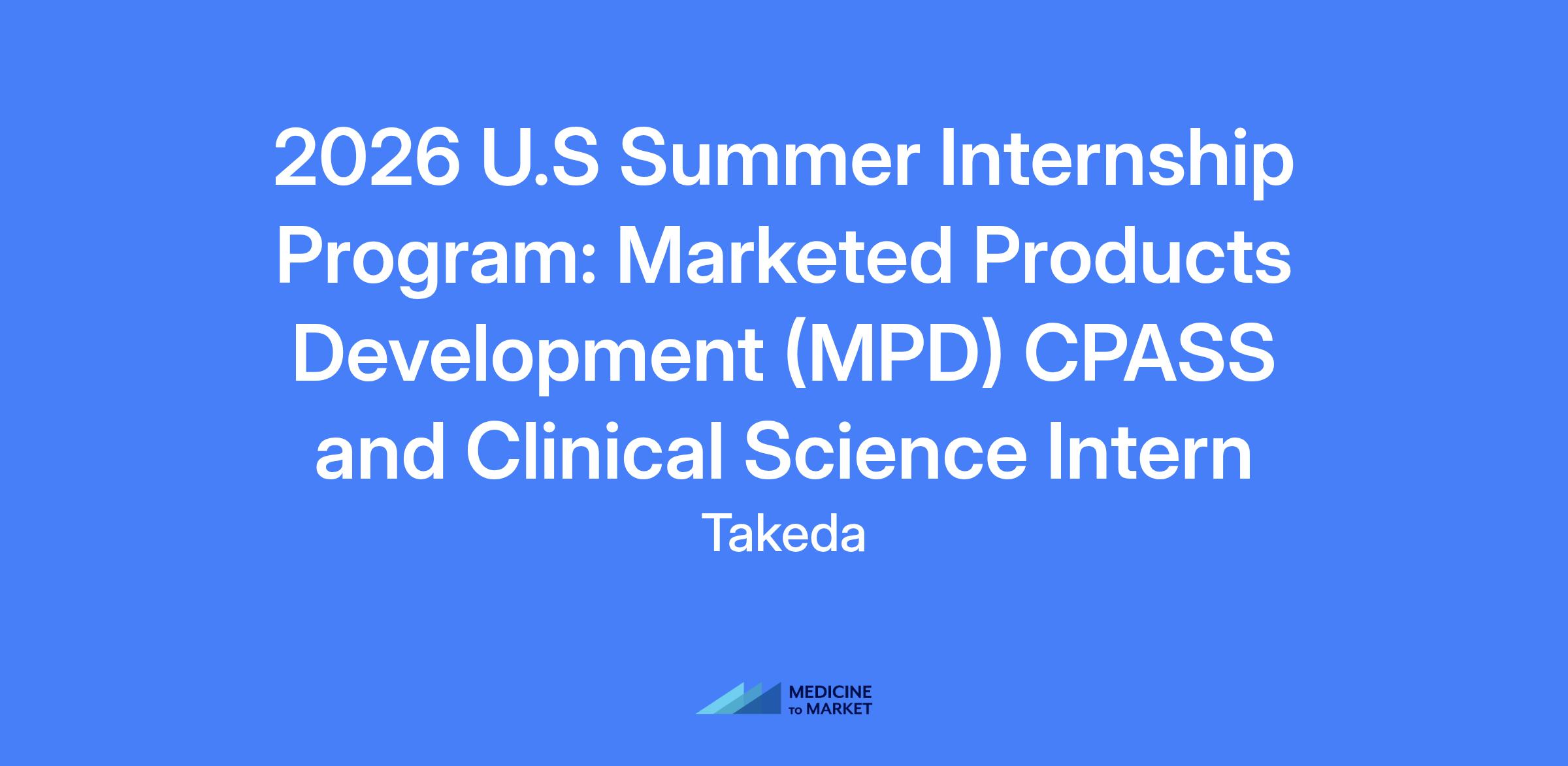 2026 U.S Summer Internship Program: Marketed Products Development (MPD) CPASS and Clinical Science Intern

Takeda

MEDICINE TO MARKET